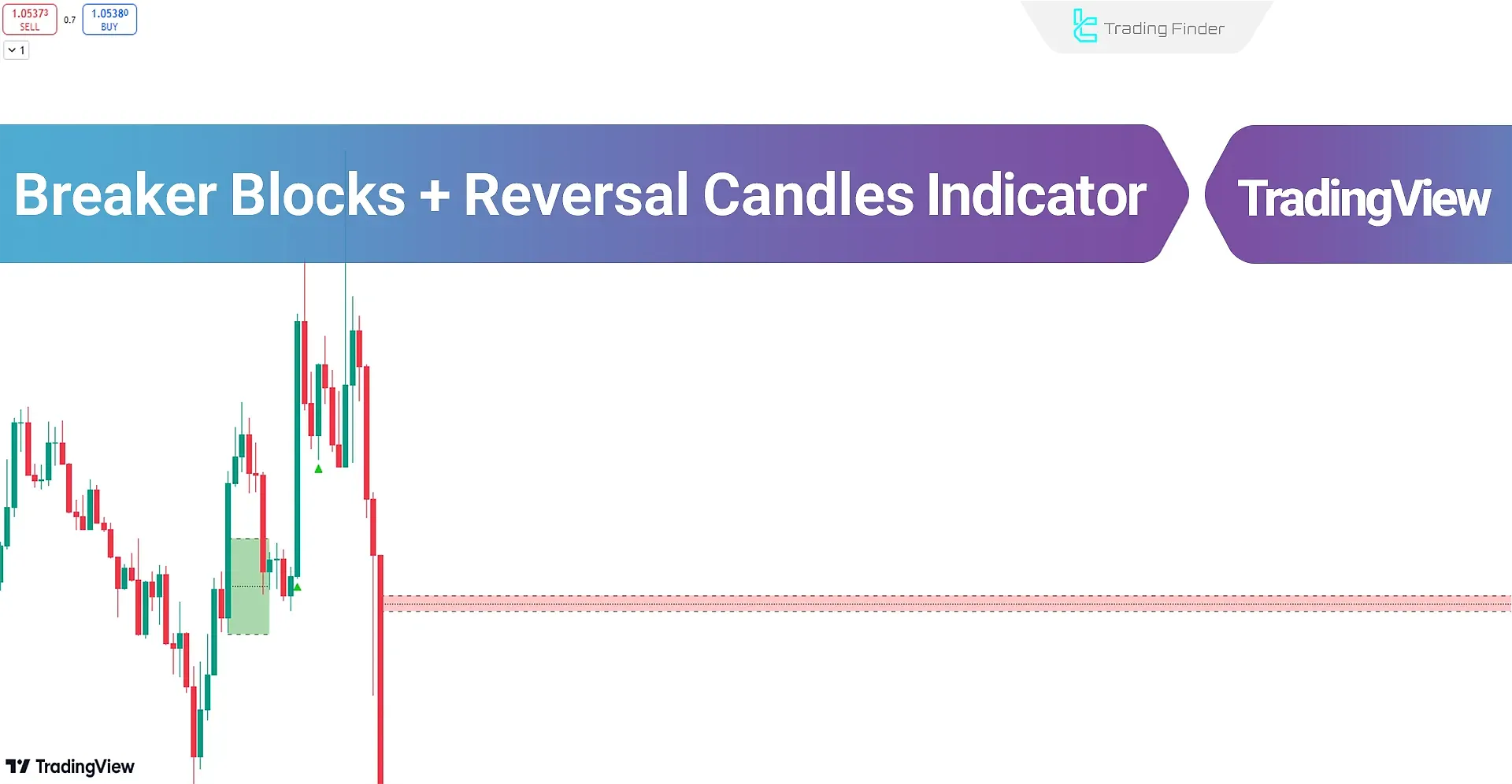 1.05373
SELL
0.7
1.05380
BUY
1

Trading Finder

Breaker Blocks + Reversal Candles Indicator

TradingView

TradingView